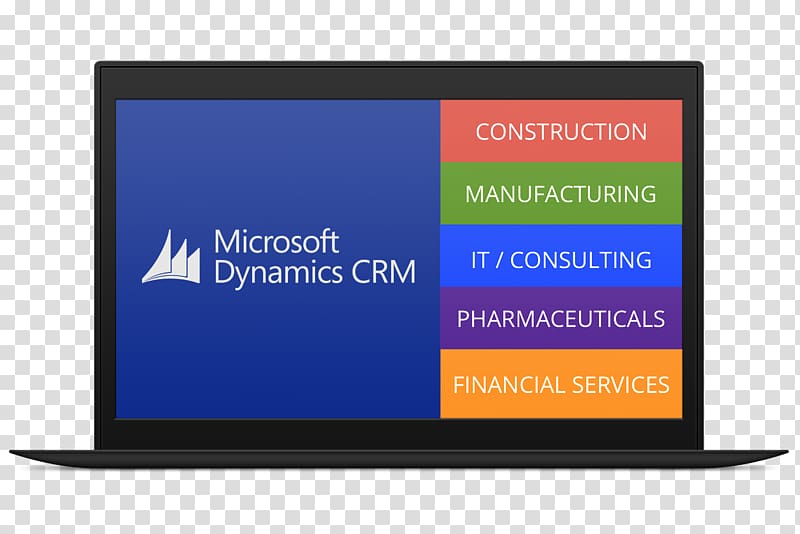 Microsoft Dynamics CRM

CONSTRUCTION

MANUFACTURING

IT / CONSULTING

PHARMACEUTICALS

FINANCIAL SERVICES